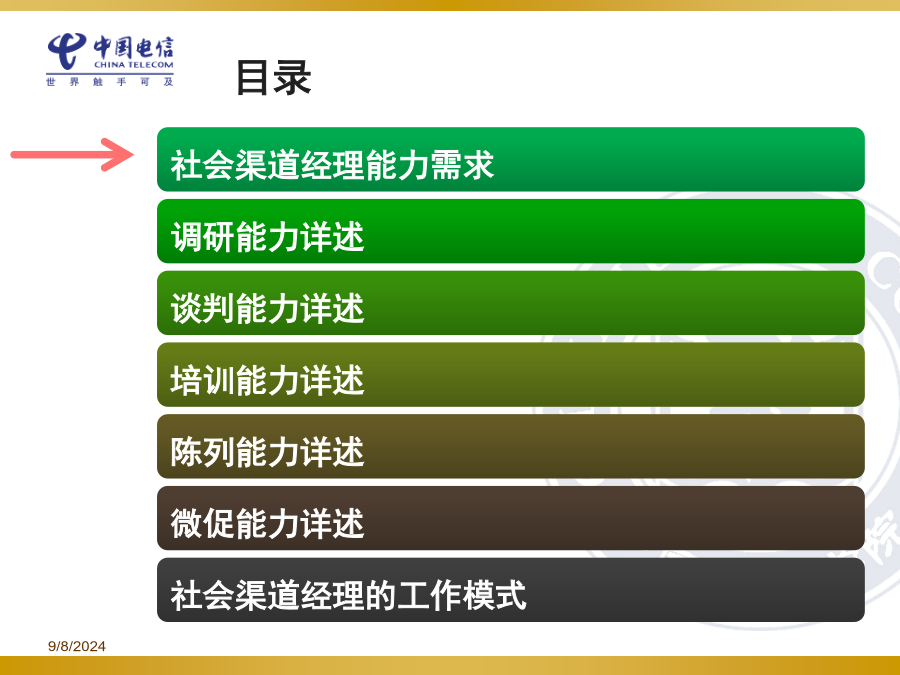 中国电信
CHINA TELECOM
世界触手可及

目录

社会渠道经理能力需求

调研能力详述

谈判能力详述

培训能力详述

陈列能力详述

微促能力详述

社会渠道经理的工作模式

9/8/2024